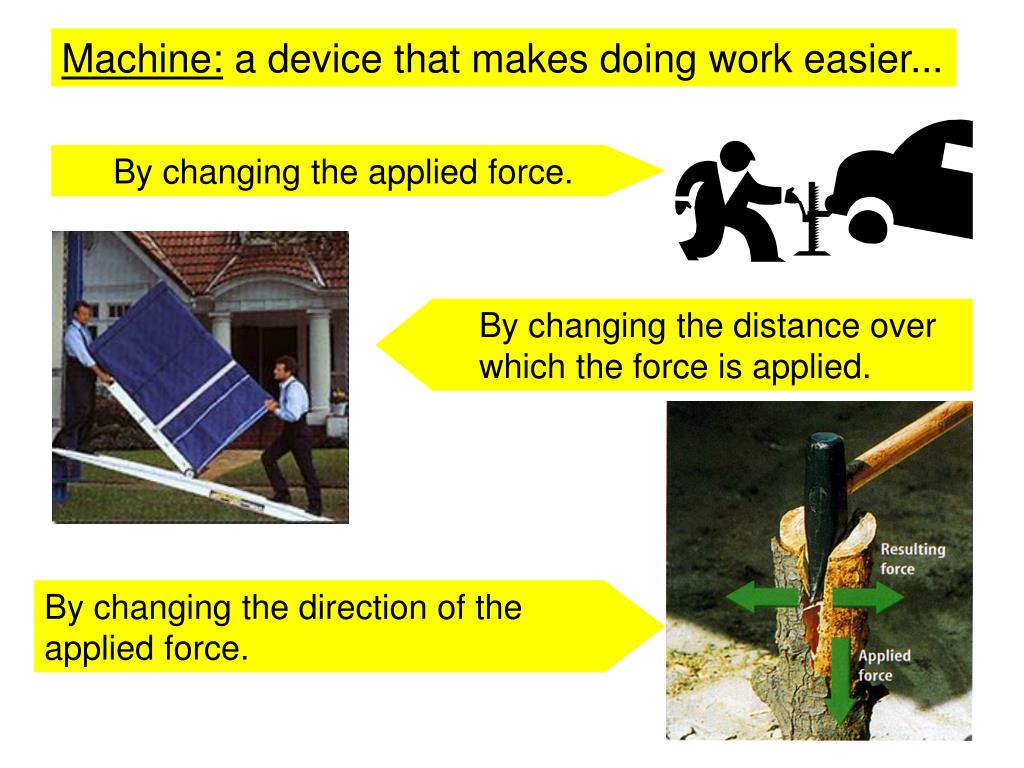 Machine: a device that makes doing work easier...

By changing the applied force.

By changing the distance over which the force is applied.

By changing the direction of the applied force.

Resulting force

Applied force